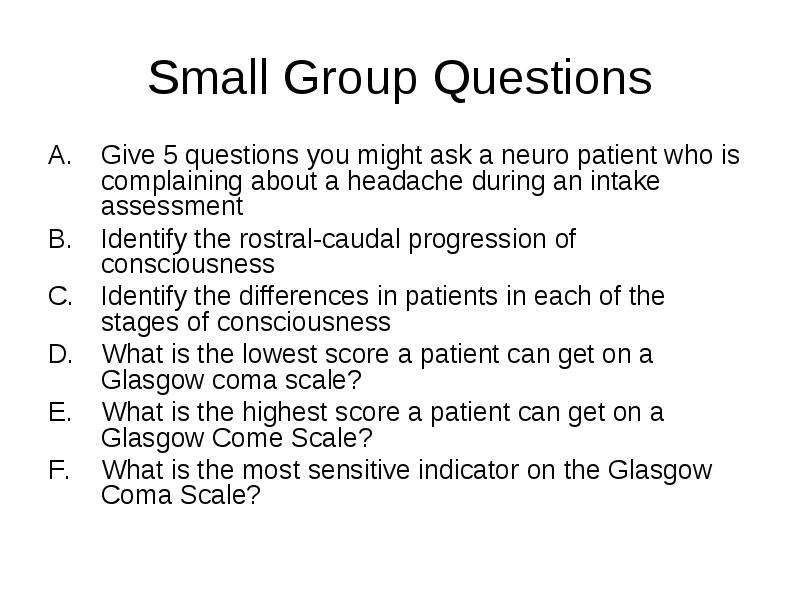 Small Group Questions

A. Give 5 questions you might ask a neuro patient who is complaining about a headache during an intake assessment
B. Identify the rostral-caudal progression of consciousness
C. Identify the differences in patients in each of the stages of consciousness
D. What is the lowest score a patient can get on a Glasgow coma scale?
E. What is the highest score a patient can get on a Glasgow Come Scale?
F. What is the most sensitive indicator on the Glasgow Coma Scale?